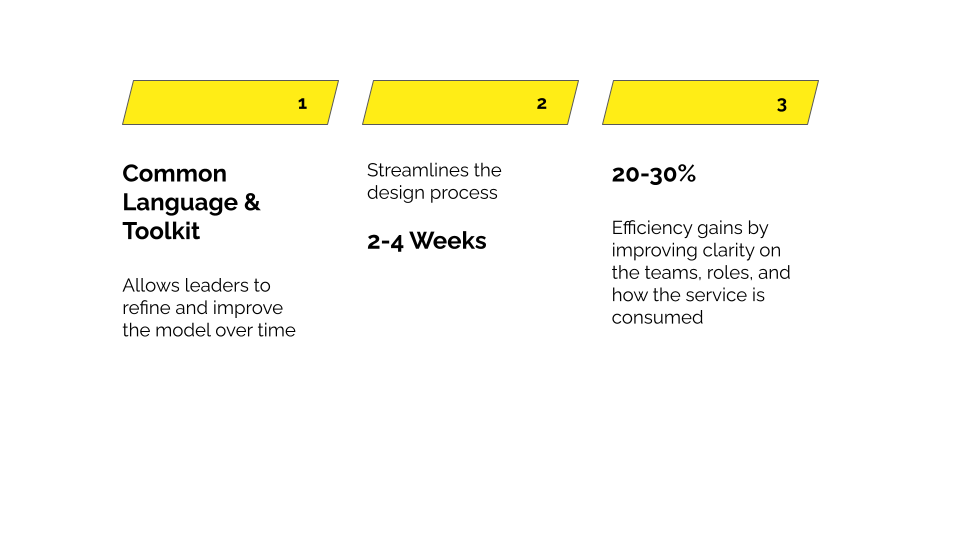 1

Common Language & Toolkit

Allows leaders to refine and improve the model over time

2

Streamlines the design process

2-4 Weeks

3

20-30%

Efficiency gains by improving clarity on the teams, roles, and how the service is consumed